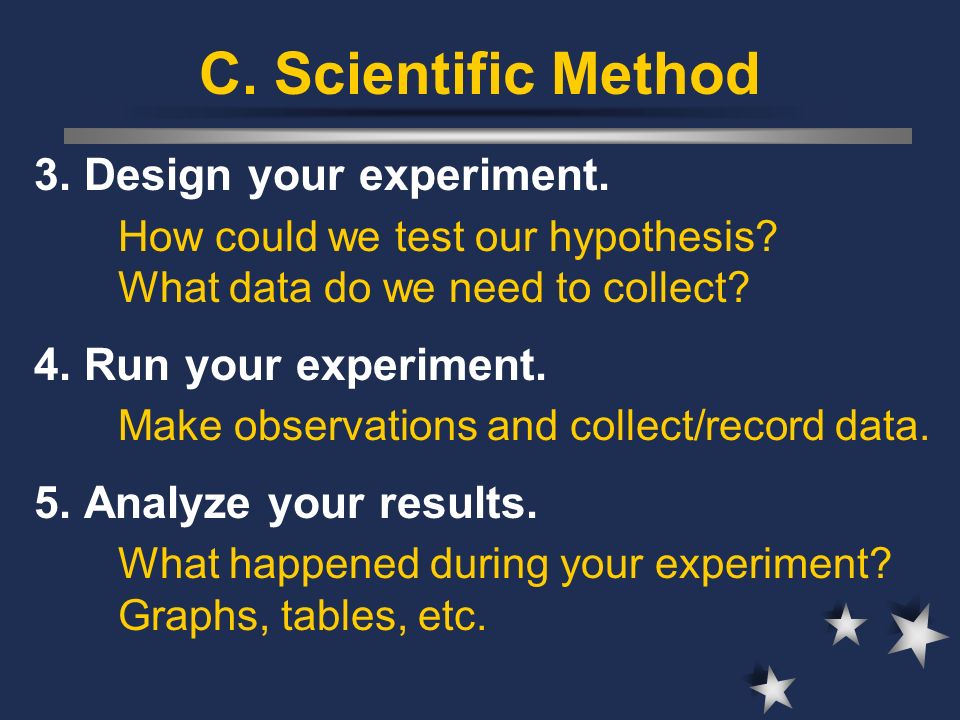 C. Scientific Method

3. Design your experiment.

How could we test our hypothesis?
What data do we need to collect?

4. Run your experiment.

Make observations and collect/record data.

5. Analyze your results.

What happened during your experiment?
Graphs, tables, etc.